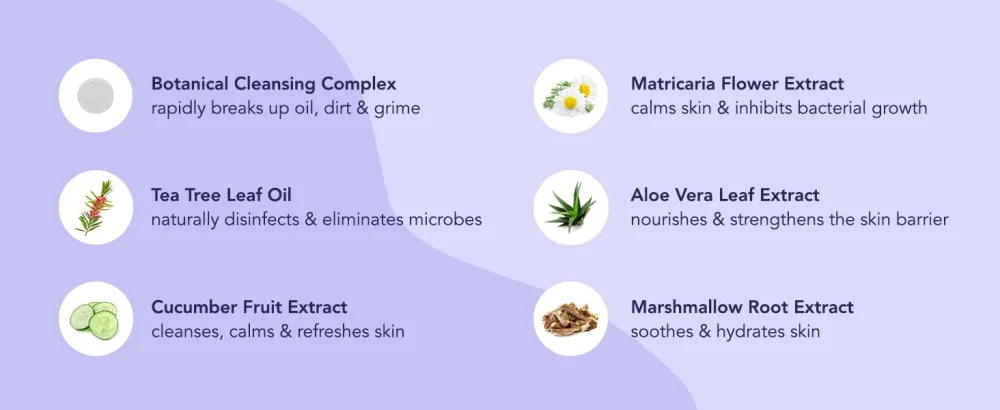 Botanical Cleansing Complex
rapidly breaks up oil, dirt & grime

Tea Tree Leaf Oil
naturally disinfects & eliminates microbes

Cucumber Fruit Extract
cleanses, calms & refreshes skin

Matricaria Flower Extract
calms skin & inhibits bacterial growth

Aloe Vera Leaf Extract
nourishes & strengthens the skin barrier

Marshmallow Root Extract
soothes & hydrates skin